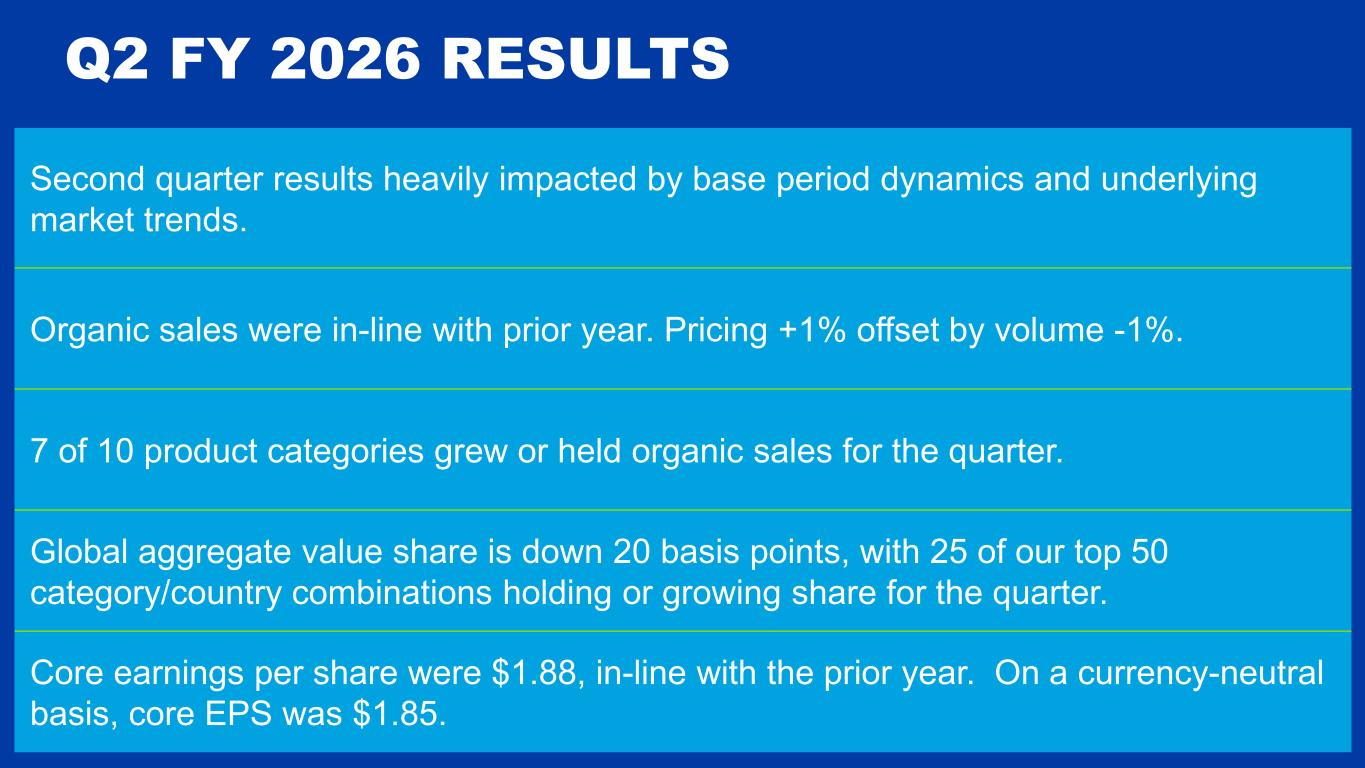 Q2 FY 2026 RESULTS

Second quarter results heavily impacted by base period dynamics and underlying market trends.

Organic sales were in-line with prior year. Pricing +1% offset by volume -1%.

7 of 10 product categories grew or held organic sales for the quarter.

Global aggregate value share is down 20 basis points, with 25 of our top 50 category/country combinations holding or growing share for the quarter.

Core earnings per share were \$1.88, in-line with the prior year.  On a currency-neutral basis, core EPS was \$1.85.